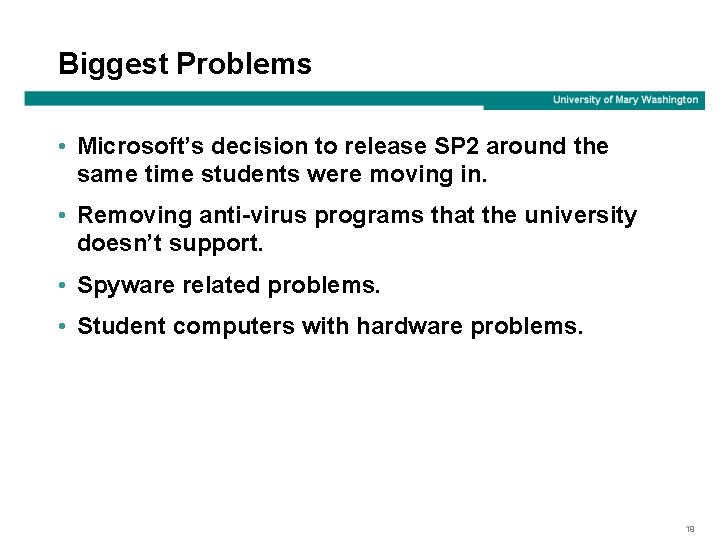 Biggest Problems

University of Mary Washington

• Microsoft's decision to release SP2 around the same time students were moving in.

• Removing anti-virus programs that the university doesn't support.

• Spyware related problems.

• Student computers with hardware problems.

19